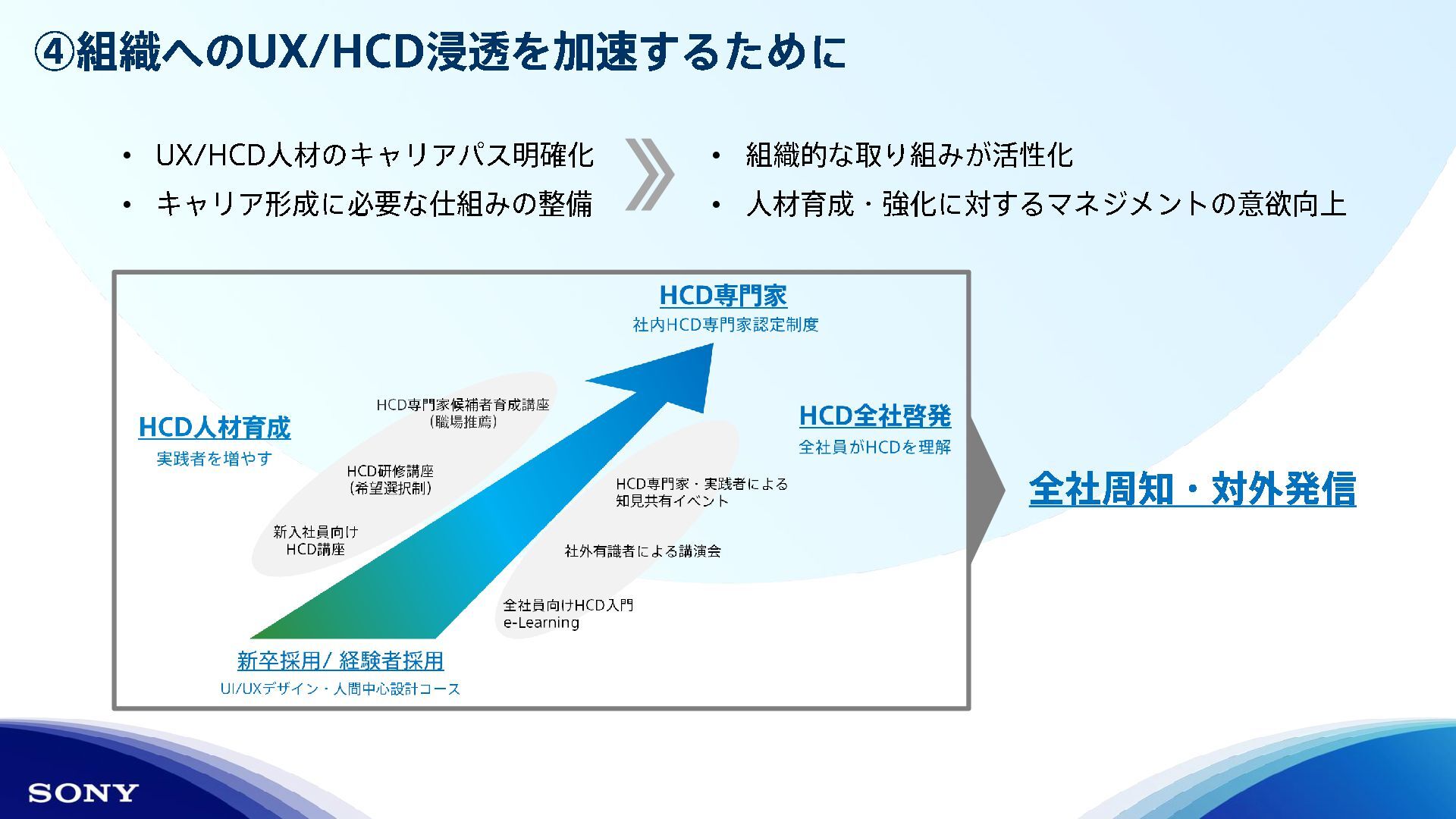 ④組織へのUX/HCD浸透を加速するために

• UX/HCD人材のキャリアパス明確化
• キャリア形成に必要な仕組みの整備

• 組織的な取り組みが活性化
• 人材育成・強化に対するマネジメントの意欲向上

HCD専門家
社内HCD専門家認定制度

HCD人材育成
実践者を増やす

HCD専門家候補者育成講座
(職場推薦)

HCD研修講座
(希望選択制)

新入社員向け
HCD講座

HCD全社啓発
全社員がHCDを理解

HCD専門家・実践者による
知見共有イベント

社外有識者による講演会

全社員向けHCD入門
e-Learning

新卒採用/ 経験者採用
UI/UXデザイン・人間中心設計コース

全社周知・対外発信

SONY